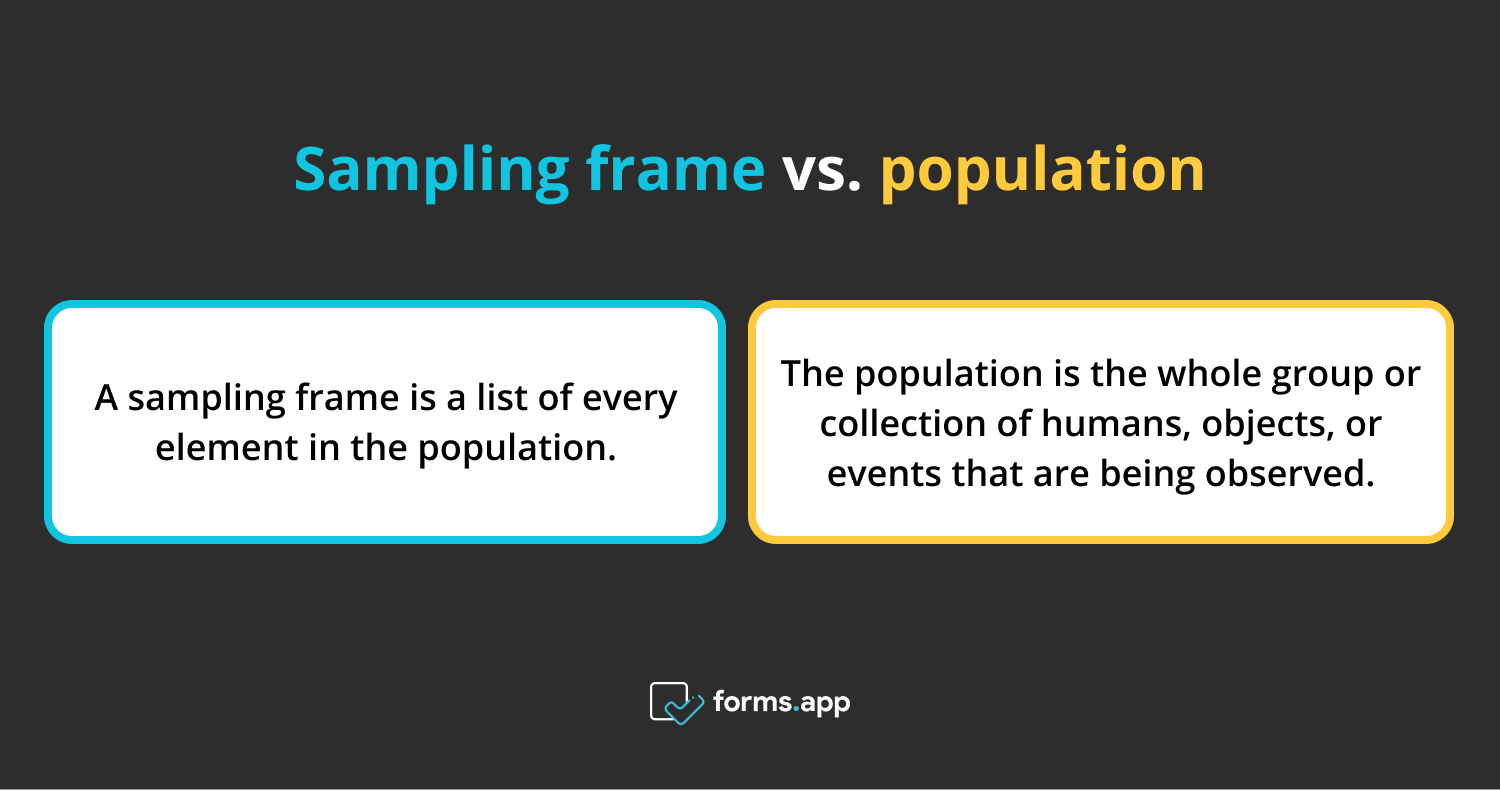 Sampling frame vs. population

A sampling frame is a list of every element in the population.

The population is the whole group or collection of humans, objects, or events that are being observed.

forms.app